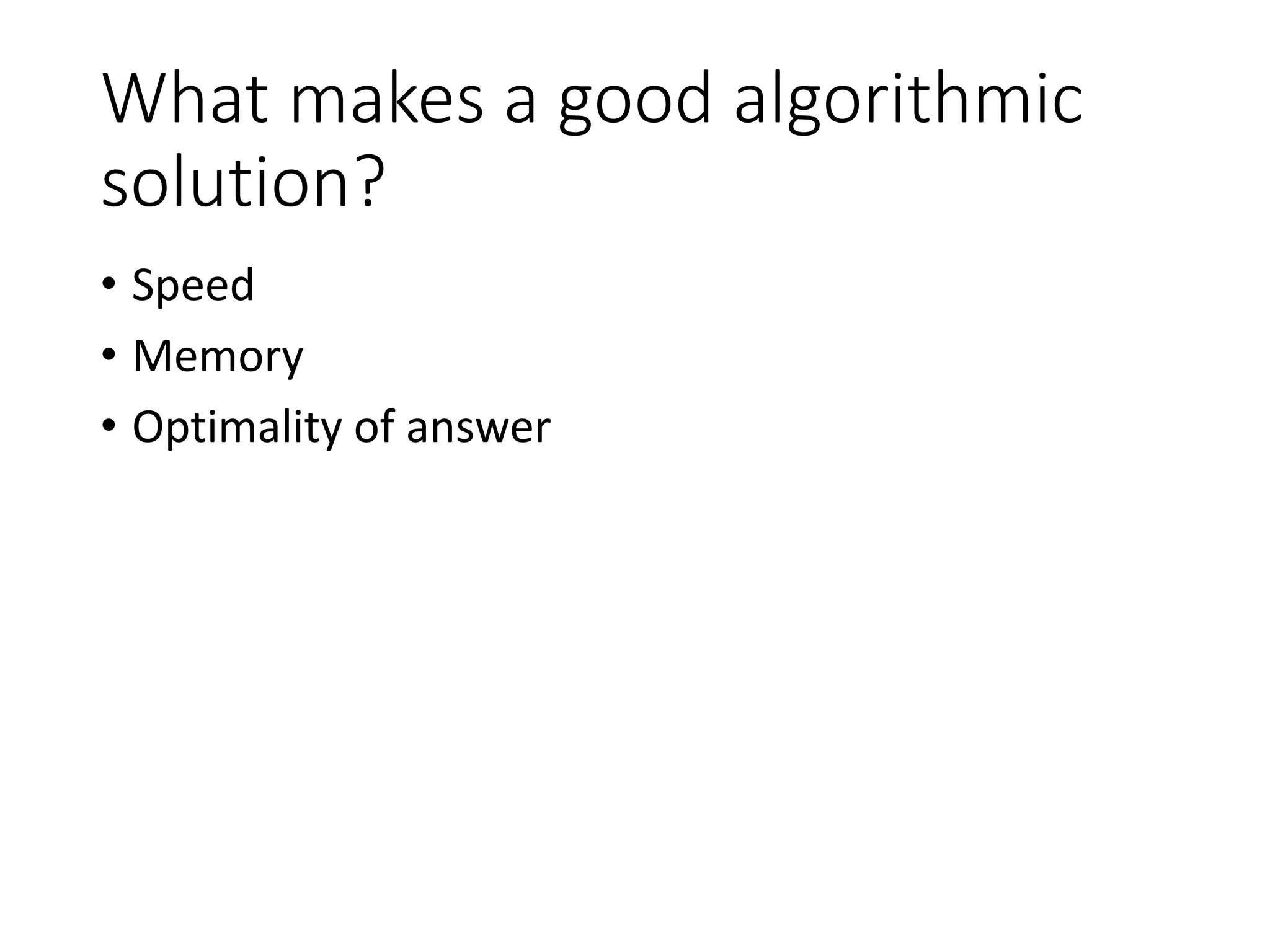 What makes a good algorithmic solution?

• Speed
• Memory
• Optimality of answer